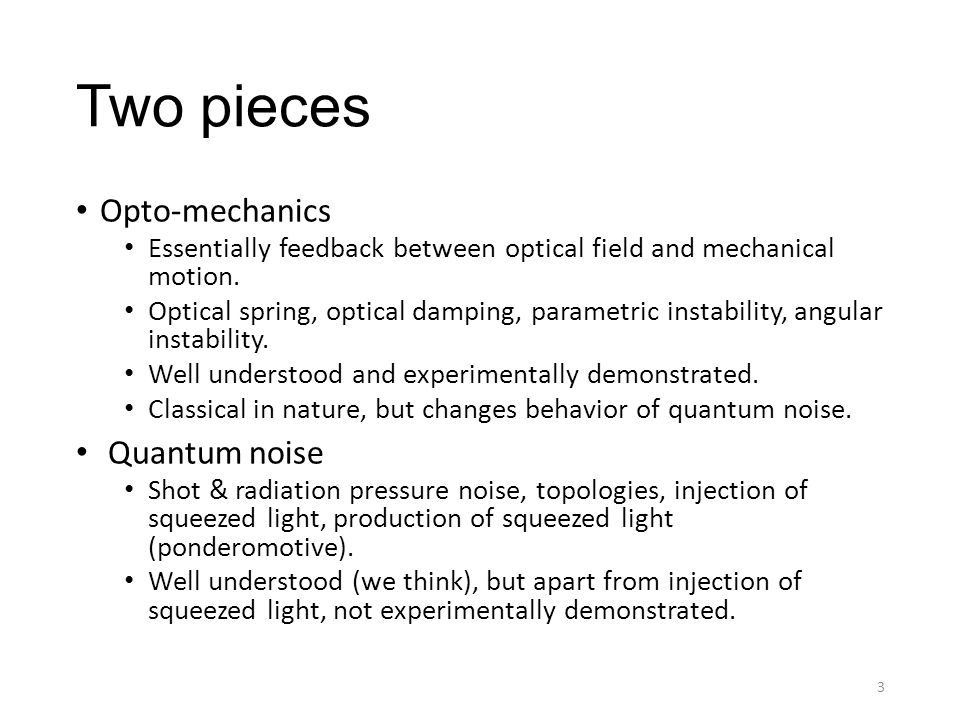 Two pieces

• Opto-mechanics
  • Essentially feedback between optical field and mechanical motion.
  • Optical spring, optical damping, parametric instability, angular instability.
  • Well understood and experimentally demonstrated.
  • Classical in nature, but changes behavior of quantum noise.

• Quantum noise
  • Shot & radiation pressure noise, topologies, injection of squeezed light, production of squeezed light (ponderomotive).
  • Well understood (we think), but apart from injection of squeezed light, not experimentally demonstrated.

3